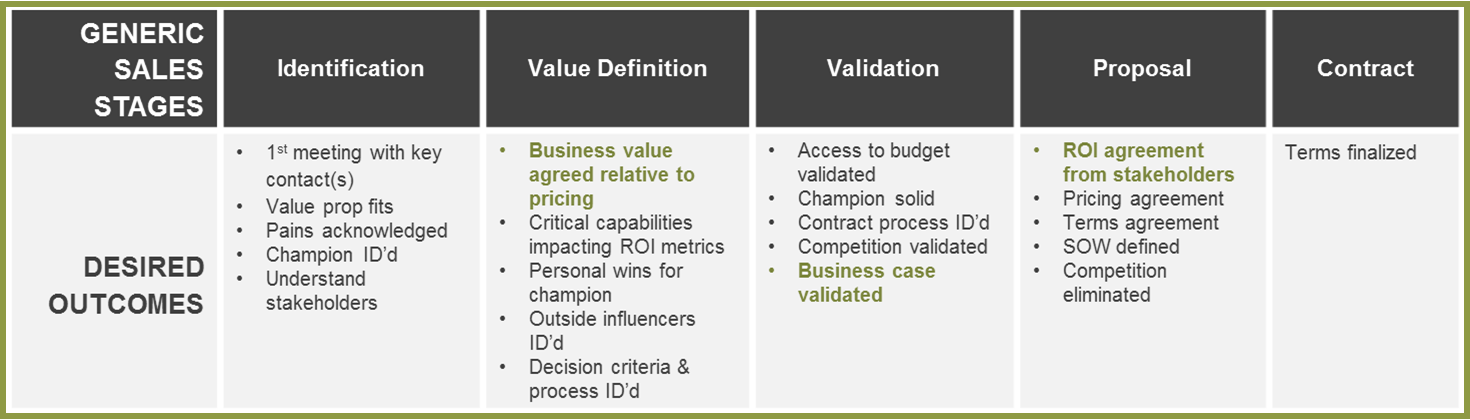 | GENERIC SALES STAGES | Identification | Value Definition | Validation | Proposal | Contract |
|---|---|---|---|---|---|
| DESIRED OUTCOMES | • $1^{st}$ meeting with key contact(s) • Value prop fits • Pains acknowledged • Champion ID'd • Understand stakeholders | • Business value agreed relative to pricing • Critical capabilities impacting ROI metrics • Personal wins for champion • Outside influencers ID'd • Decision criteria & process ID'd | • Access to budget validated • Champion solid • Contract process ID'd • Competition validated • Business case validated | • ROI agreement from stakeholders • Pricing agreement • Terms agreement • SOW defined • Competition eliminated | Terms finalized |